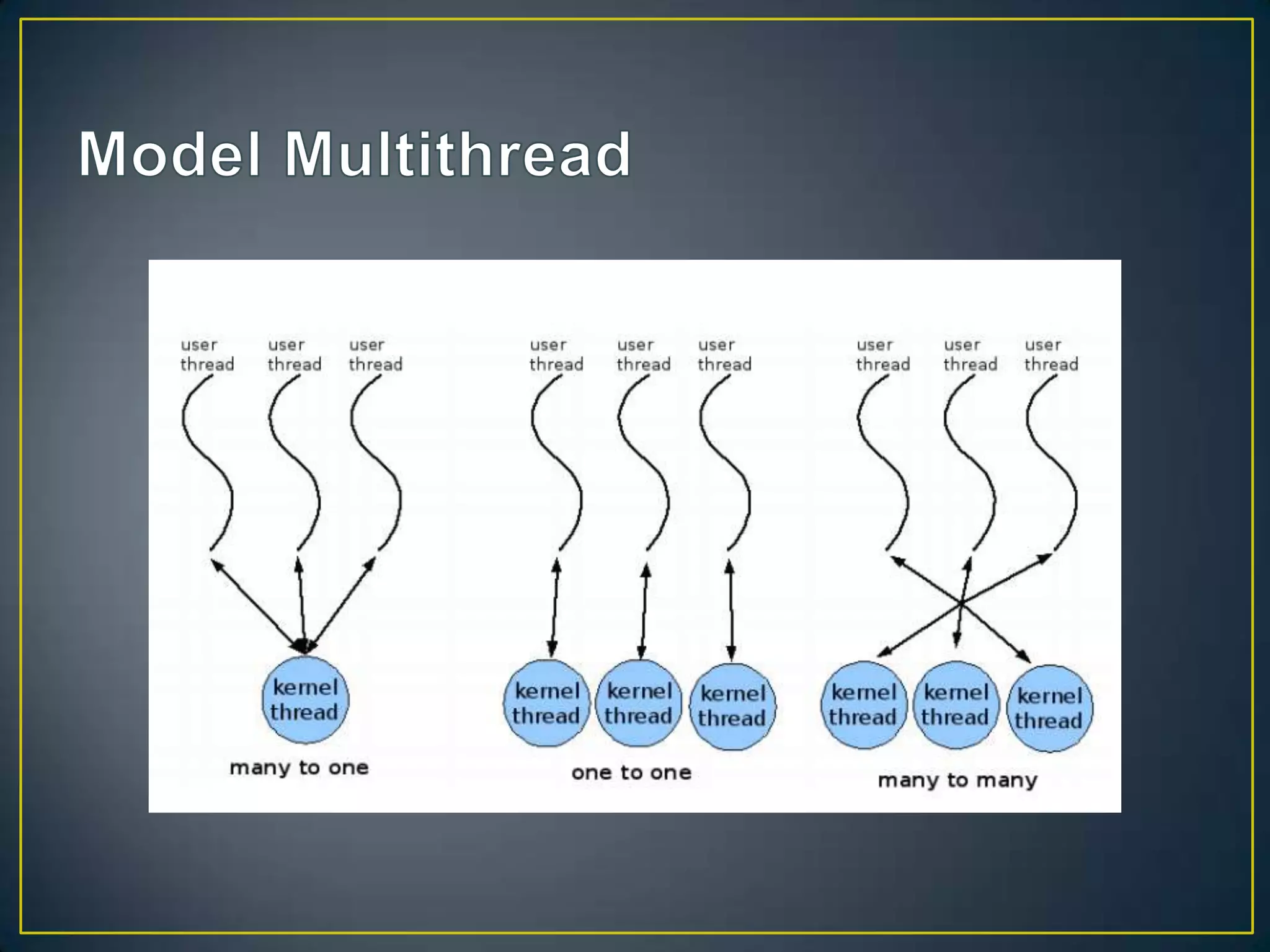 Model Multithread

user thread
user thread
user thread

kernel thread

many to one

user thread
user thread
user thread

kernel thread
kernel thread
kernel thread

one to one

user thread
user thread
user thread

kernel thread
kernel thread
kernel thread

many to many